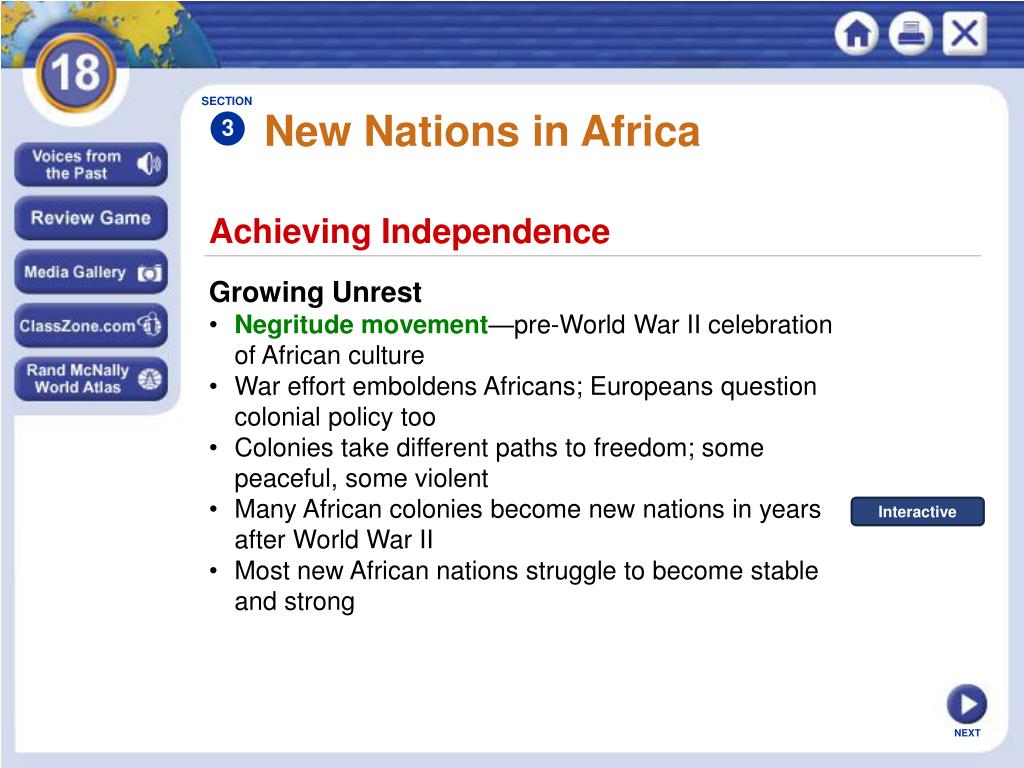 18

Voices from the Past

Review Game

Media Gallery

ClassZone.com

Rand McNally World Atlas

SECTION
3
New Nations in Africa

Achieving Independence

Growing Unrest
• Negritude movement—pre-World War II celebration of African culture
• War effort emboldens Africans; Europeans question colonial policy too
• Colonies take different paths to freedom; some peaceful, some violent
• Many African colonies become new nations in years after World War II
• Most new African nations struggle to become stable and strong

Interactive

NEXT